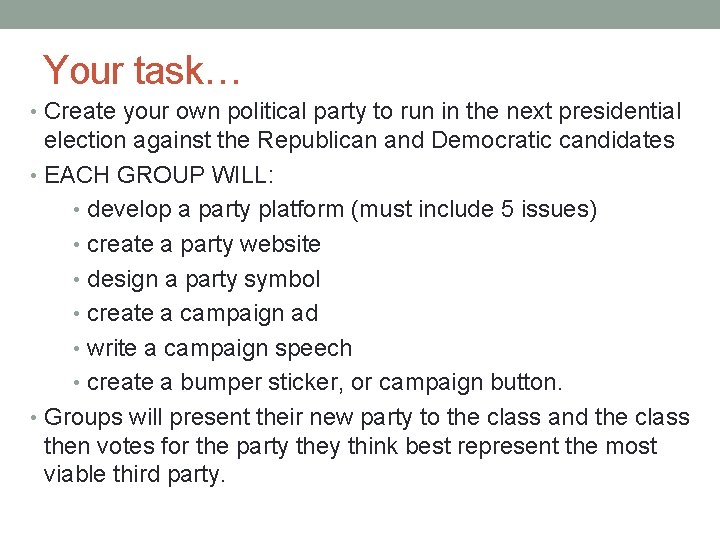 Your task…

• Create your own political party to run in the next presidential election against the Republican and Democratic candidates
• EACH GROUP WILL:
  • develop a party platform (must include 5 issues)
  • create a party website
  • design a party symbol
  • create a campaign ad
  • write a campaign speech
  • create a bumper sticker, or campaign button.
• Groups will present their new party to the class and the class then votes for the party they think best represent the most viable third party.